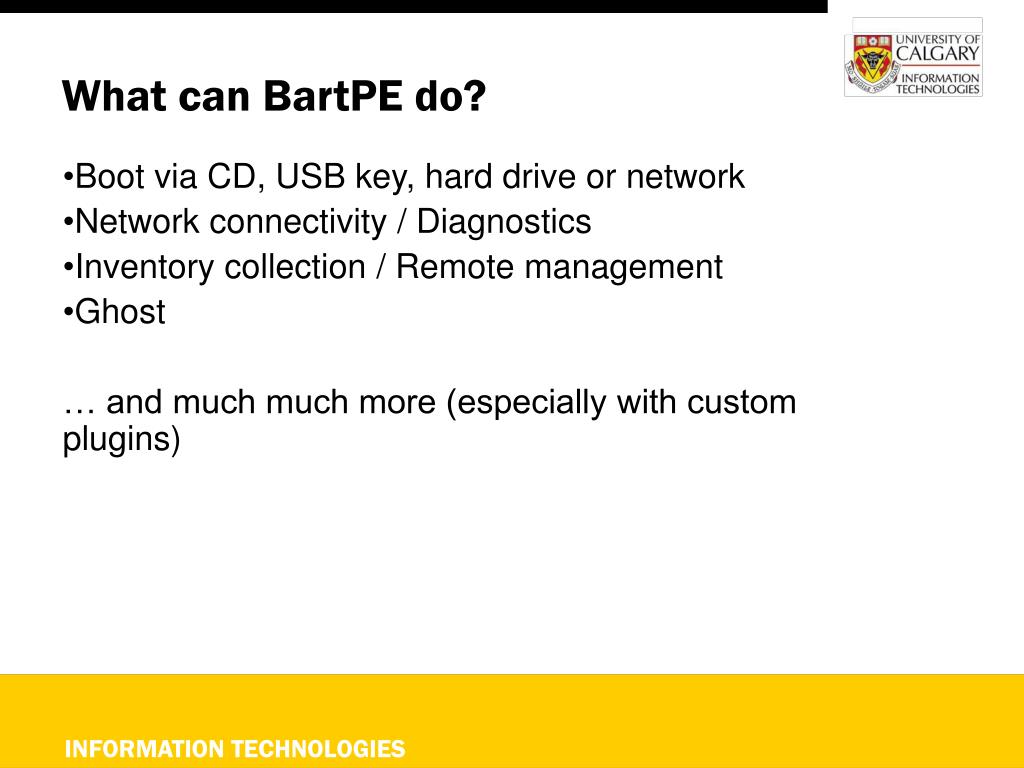 UNIVERSITY OF CALGARY INFORMATION TECHNOLOGIES

What can BartPE do?

•Boot via CD, USB key, hard drive or network
•Network connectivity / Diagnostics
•Inventory collection / Remote management
•Ghost

… and much much more (especially with custom plugins)

INFORMATION TECHNOLOGIES